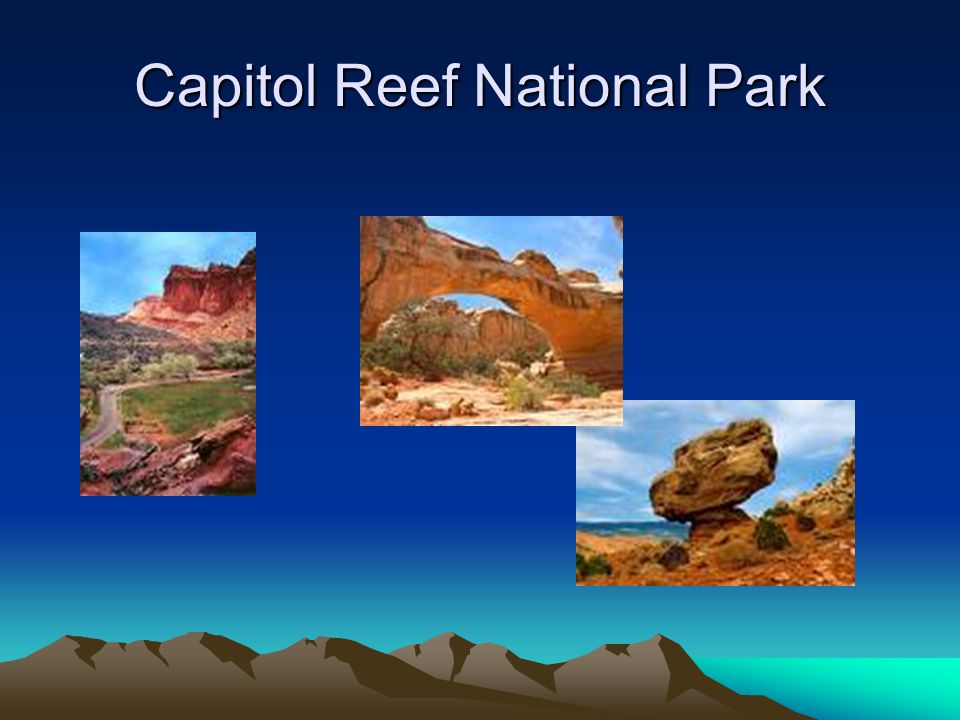 Capitol Reef National Park